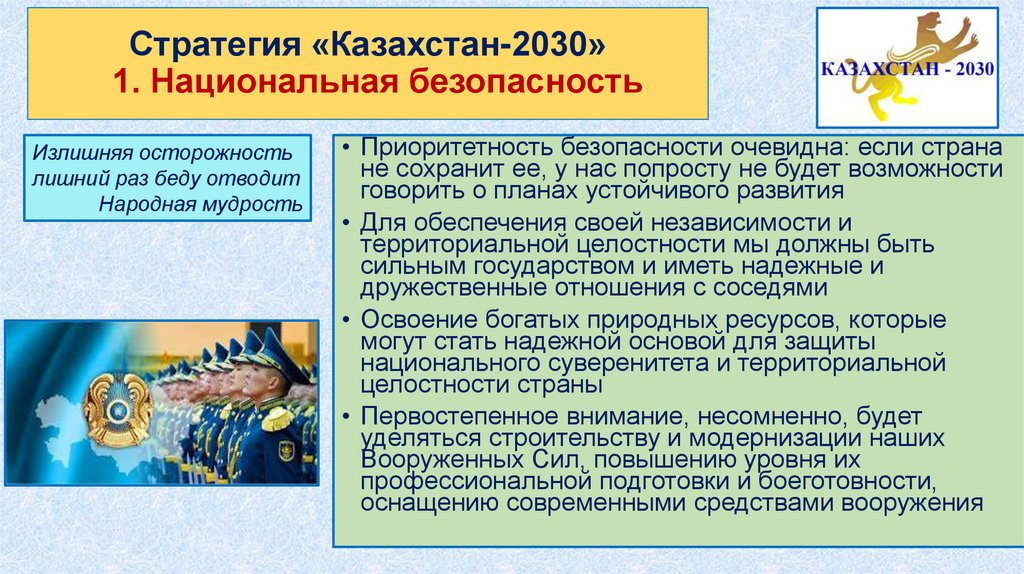 Стратегия «Казахстан-2030»
1. Национальная безопасность

КАЗАХСТАН - 2030

Излишняя осторожность лишний раз беду отводит
Народная мудрость

• Приоритетность безопасности очевидна: если страна не сохранит ее, у нас попросту не будет возможности говорить о планах устойчивого развития
• Для обеспечения своей независимости и территориальной целостности мы должны быть сильным государством и иметь надежные и дружественные отношения с соседями
• Освоение богатых природных ресурсов, которые могут стать надежной основой для защиты национального суверенитета и территориальной целостности страны
• Первостепенное внимание, несомненно, будет уделяться строительству и модернизации наших Вооруженных Сил, повышению уровня их профессиональной подготовки и боеготовности, оснащению современными средствами вооружения